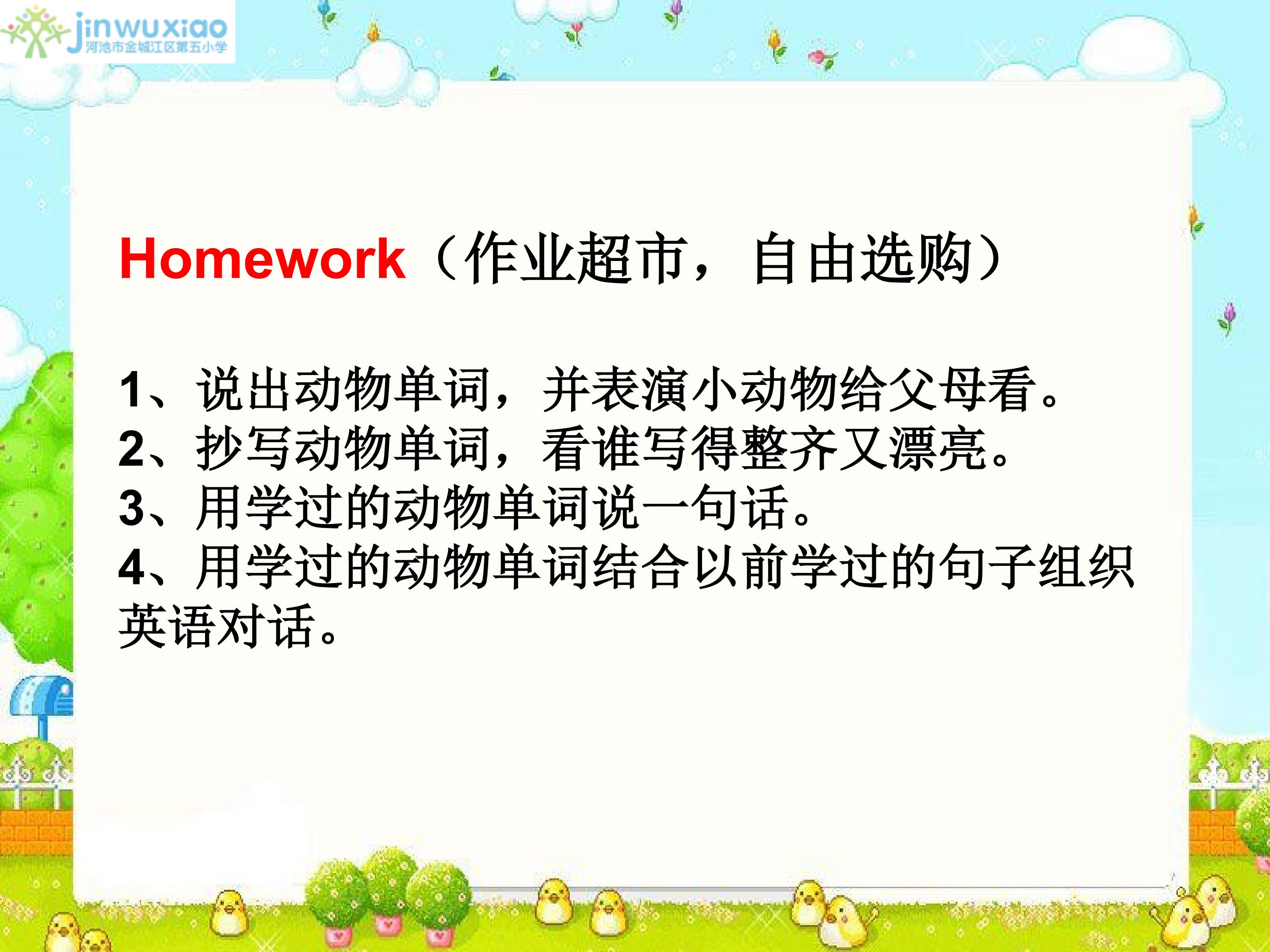 jinwuxiao
河池市金城江区第五小学

Homework（作业超市，自由选购）

1、说出动物单词，并表演小动物给父母看。
2、抄写动物单词，看谁写得整齐又漂亮。
3、用学过的动物单词说一句话。
4、用学过的动物单词结合以前学过的句子组织英语对话。